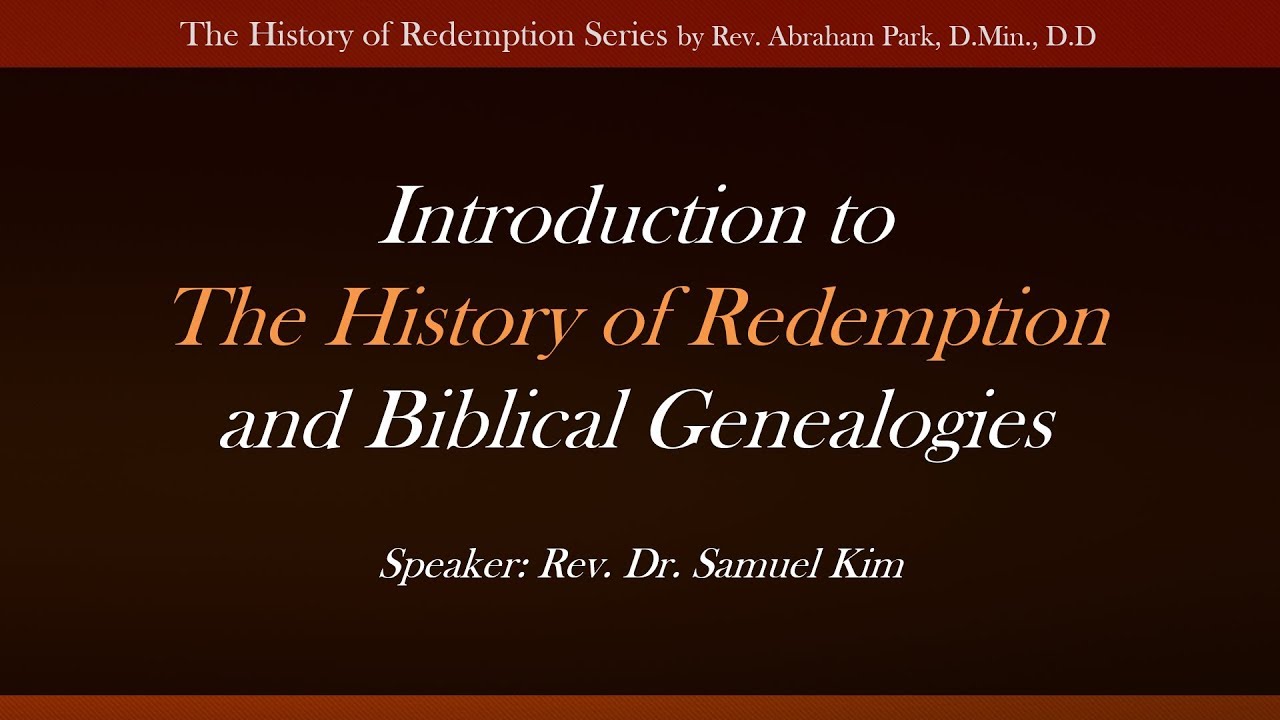 The History of Redemption Series by Rev. Abraham Park, D.Min., D.D

Introduction to
The History of Redemption
and Biblical Genealogies

Speaker: Rev. Dr. Samuel Kim